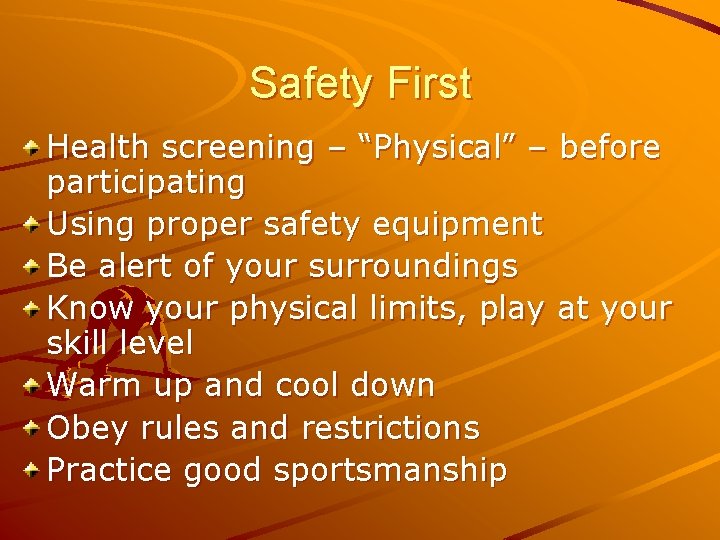 Safety First

Health screening – “Physical” – before participating
Using proper safety equipment
Be alert of your surroundings
Know your physical limits, play at your skill level
Warm up and cool down
Obey rules and restrictions
Practice good sportsmanship